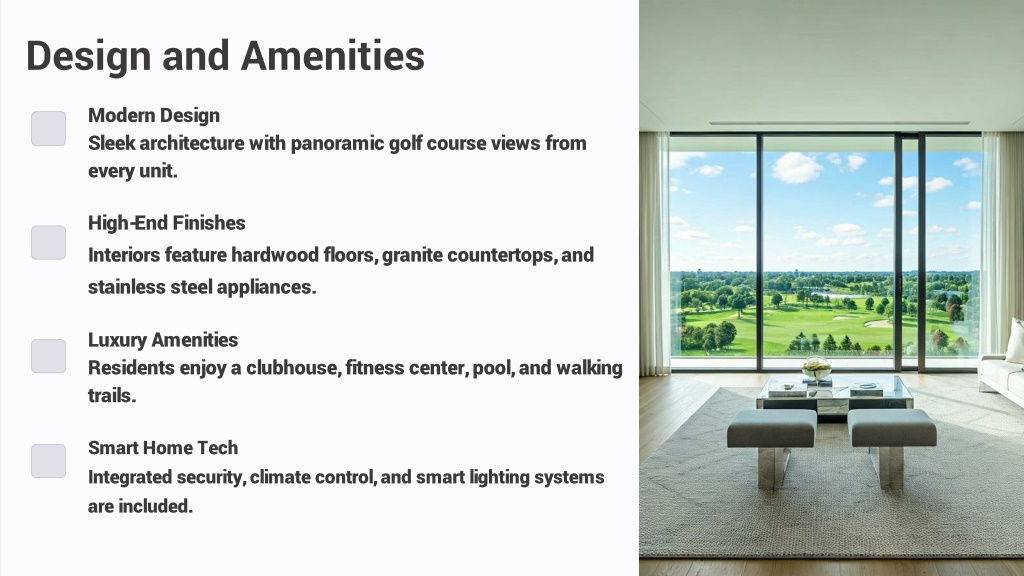 Design and Amenities

Modern Design
Sleek architecture with panoramic golf course views from every unit.

High-End Finishes
Interiors feature hardwood floors, granite countertops, and stainless steel appliances.

Luxury Amenities
Residents enjoy a clubhouse, fitness center, pool, and walking trails.

Smart Home Tech
Integrated security, climate control, and smart lighting systems are included.